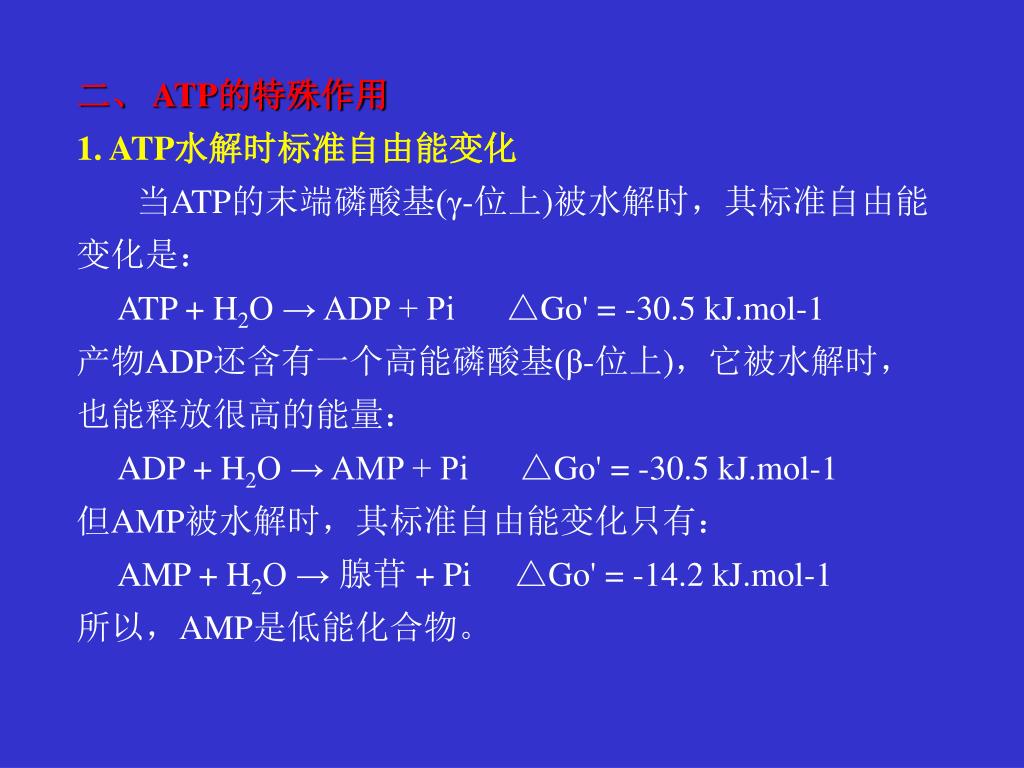 二、 ATP的特殊作用

1. ATP水解时标准自由能变化

当ATP的末端磷酸基(γ-位上)被水解时，其标准自由能变化是：

ATP + $H_2O$ → ADP + Pi　△Go' = -30.5 kJ.mol-1

产物ADP还含有一个高能磷酸基(β-位上)，它被水解时，也能释放很高的能量：

ADP + $H_2O$ → AMP + Pi　△Go' = -30.5 kJ.mol-1

但AMP被水解时，其标准自由能变化只有：

AMP + $H_2O$ → 腺苷 + Pi　△Go' = -14.2 kJ.mol-1

所以，AMP是低能化合物。